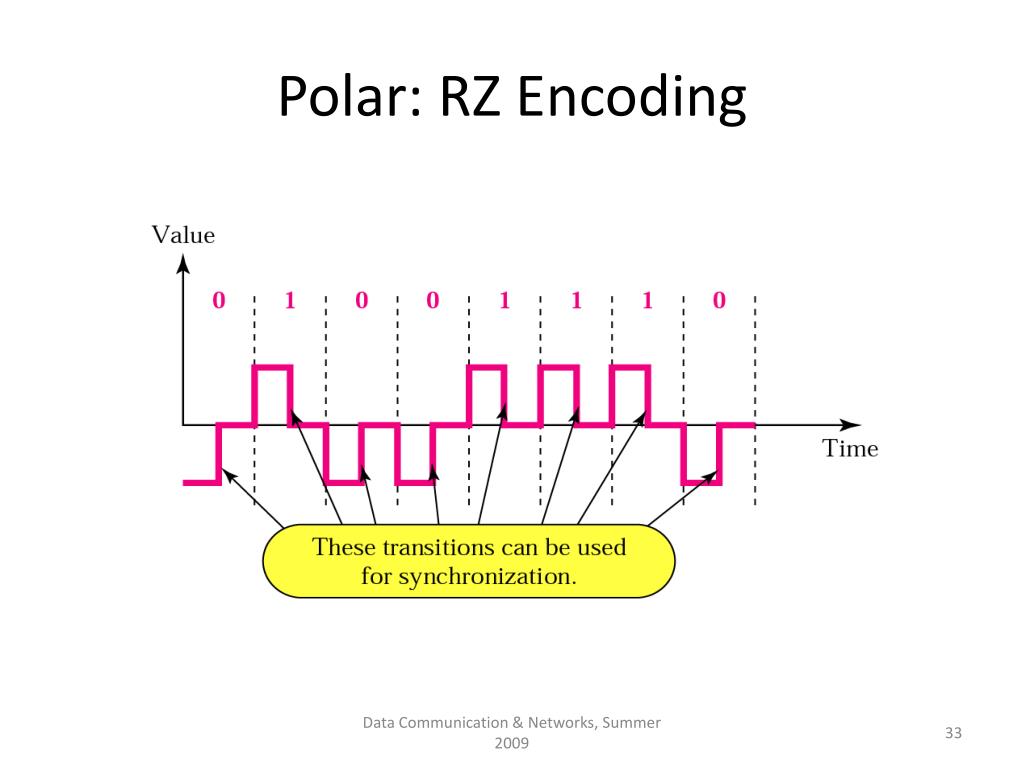 Polar: RZ Encoding

Value

0 1 0 0 1 1 1 0

Time

These transitions can be used for synchronization.

Data Communication & Networks, Summer 2009

33